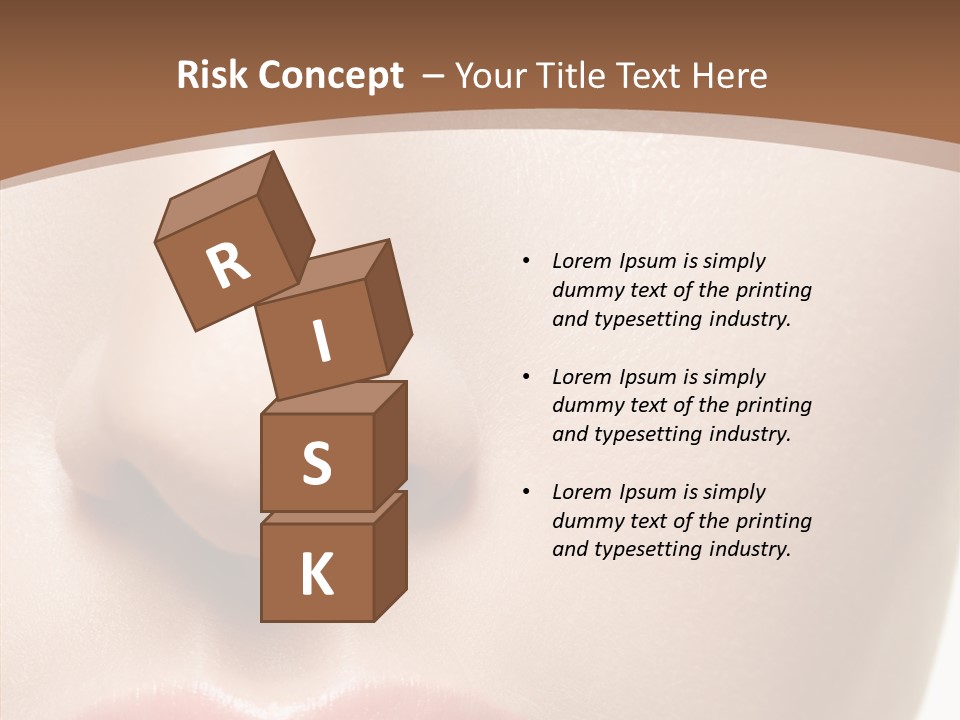 Risk Concept – Your Title Text Here

R
I
S
K

• Lorem Ipsum is simply dummy text of the printing and typesetting industry.

• Lorem Ipsum is simply dummy text of the printing and typesetting industry.

• Lorem Ipsum is simply dummy text of the printing and typesetting industry.